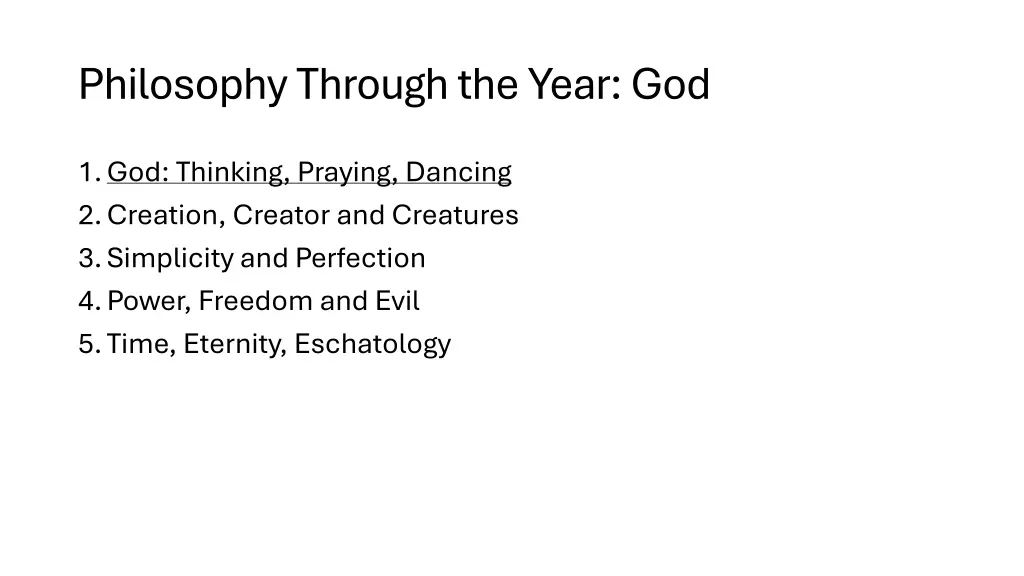 Philosophy Through the Year: God

1. God: Thinking, Praying, Dancing
2. Creation, Creator and Creatures
3. Simplicity and Perfection
4. Power, Freedom and Evil
5. Time, Eternity, Eschatology